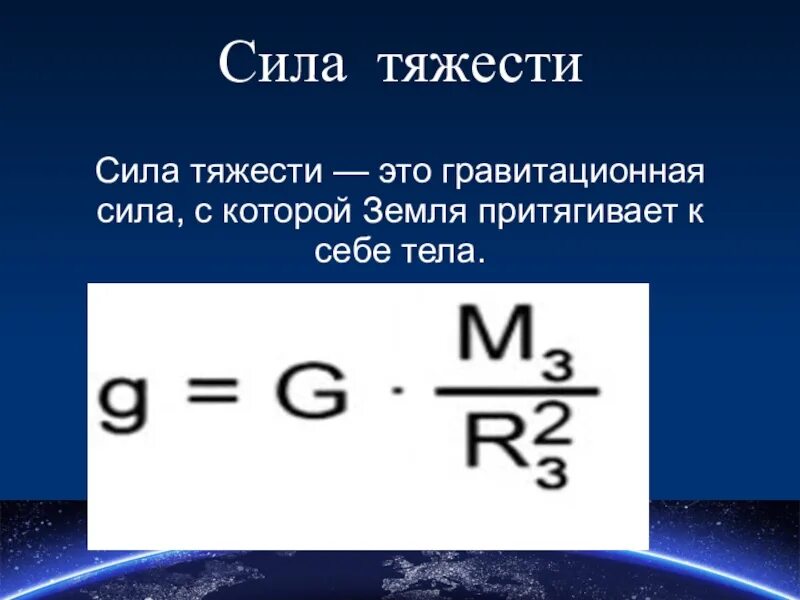 Сила тяжести

Сила тяжести — это гравитационная сила, с которой Земля притягивает к себе тела.

$g = G \cdot \frac{M_з}{R_з^2}$